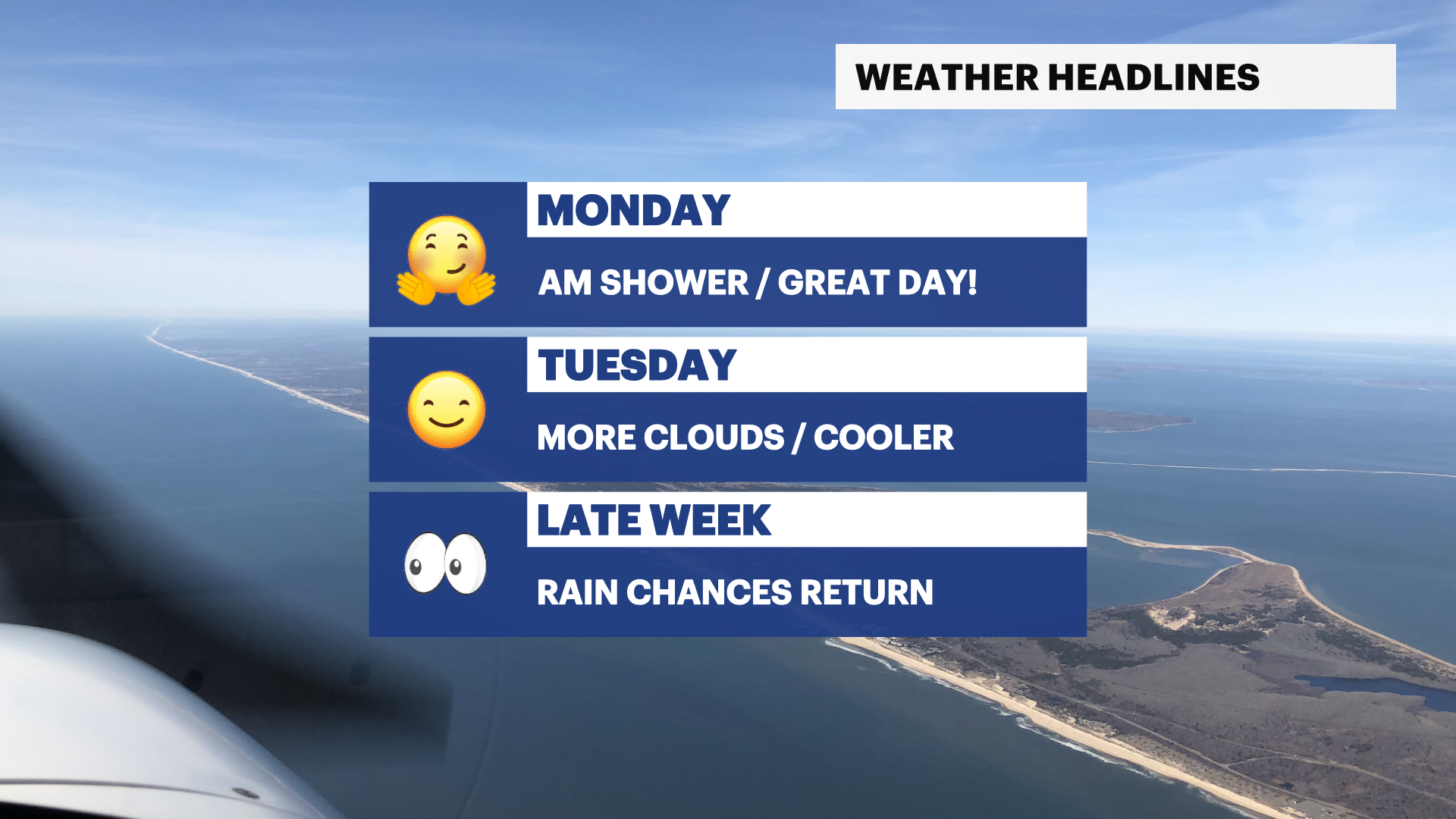 WEATHER HEADLINES

MONDAY

AM SHOWER / GREAT DAY!

TUESDAY

MORE CLOUDS / COOLER

LATE WEEK

RAIN CHANCES RETURN